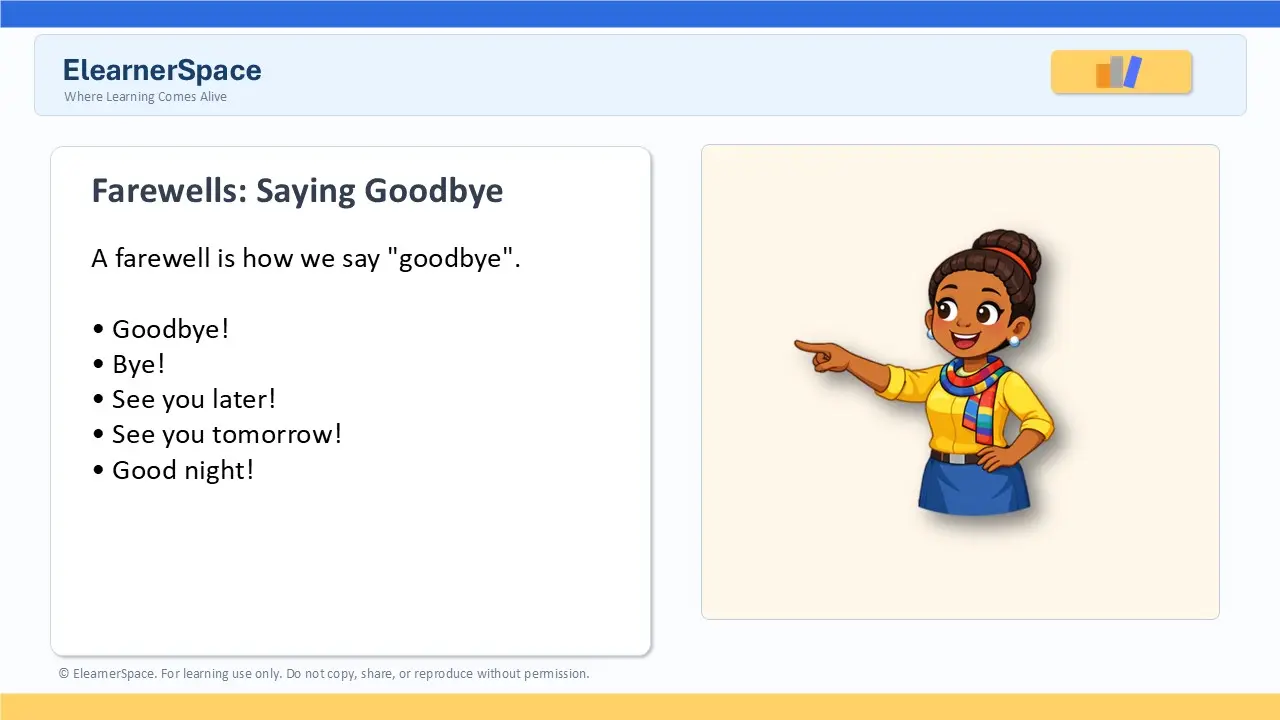 ElearnerSpace
Where Learning Comes Alive

Farewells: Saying Goodbye

A farewell is how we say "goodbye".

• Goodbye!
• Bye!
• See you later!
• See you tomorrow!
• Good night!

© ElearnerSpace. For learning use only. Do not copy, share, or reproduce without permission.